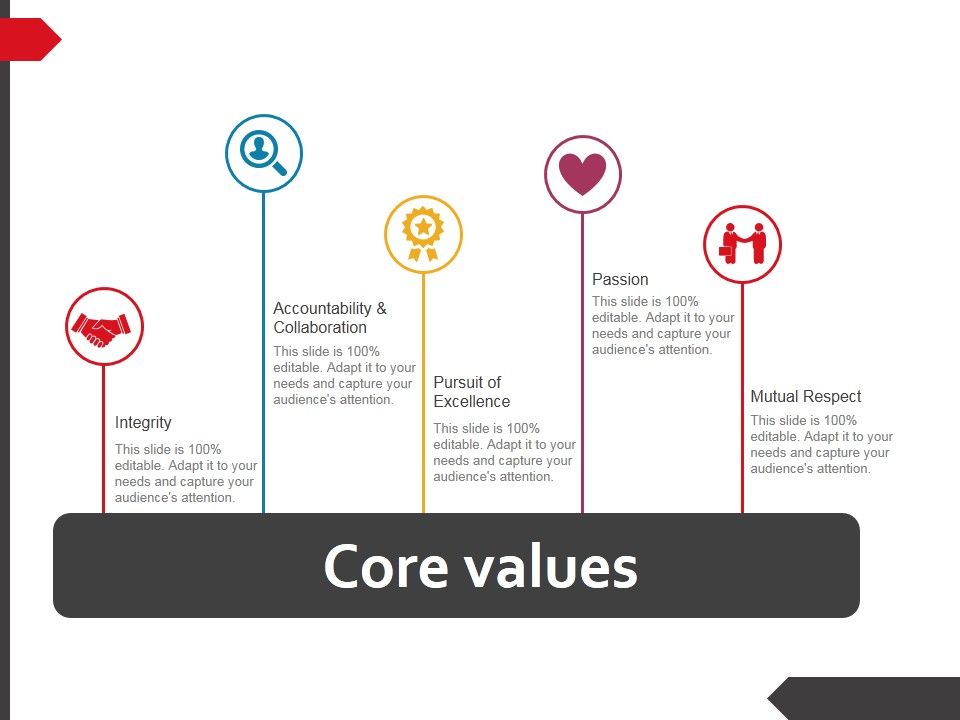 Integrity

This slide is 100% editable. Adapt it to your needs and capture your audience's attention.

Accountability & Collaboration

This slide is 100% editable. Adapt it to your needs and capture your audience's attention.

Pursuit of Excellence

This slide is 100% editable. Adapt it to your needs and capture your audience's attention.

Passion

This slide is 100% editable. Adapt it to your needs and capture your audience's attention.

Mutual Respect

This slide is 100% editable. Adapt it to your needs and capture your audience's attention.

Core values